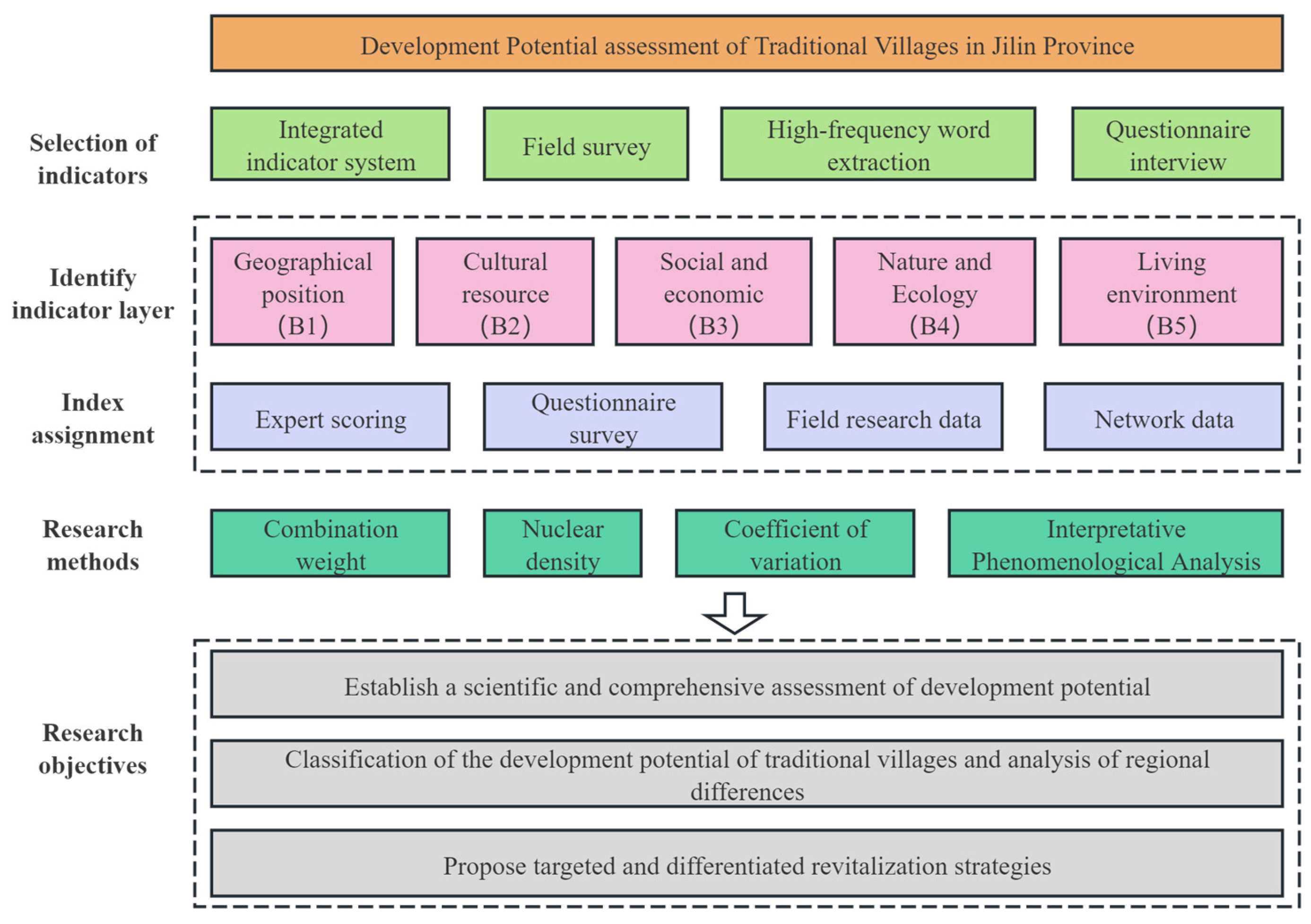 Development Potential assessment of Traditional Villages in Jilin Province

Selection of indicators

Integrated indicator system

Field survey

High-frequency word extraction

Questionnaire interview

Identify indicator layer

Geographical position (B1)

Cultural resource (B2)

Social and economic (B3)

Nature and Ecology (B4)

Living environment (B5)

Index assignment

Expert scoring

Questionnaire survey

Field research data

Network data

Research methods

Combination weight

Nuclear density

Coefficient of variation

Interpretative Phenomenological Analysis

Research objectives

Establish a scientific and comprehensive assessment of development potential

Classification of the development potential of traditional villages and analysis of regional differences

Propose targeted and differentiated revitalization strategies